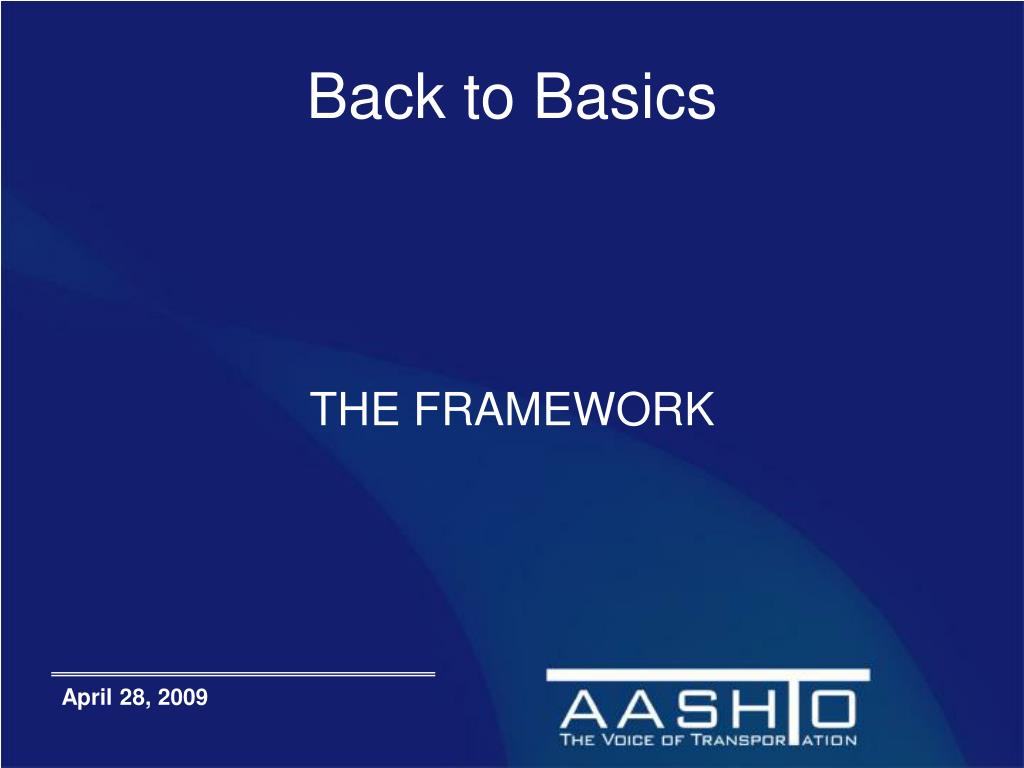 Back to Basics

THE FRAMEWORK

April 28, 2009

AASHTO
THE VOICE OF TRANSPORTATION